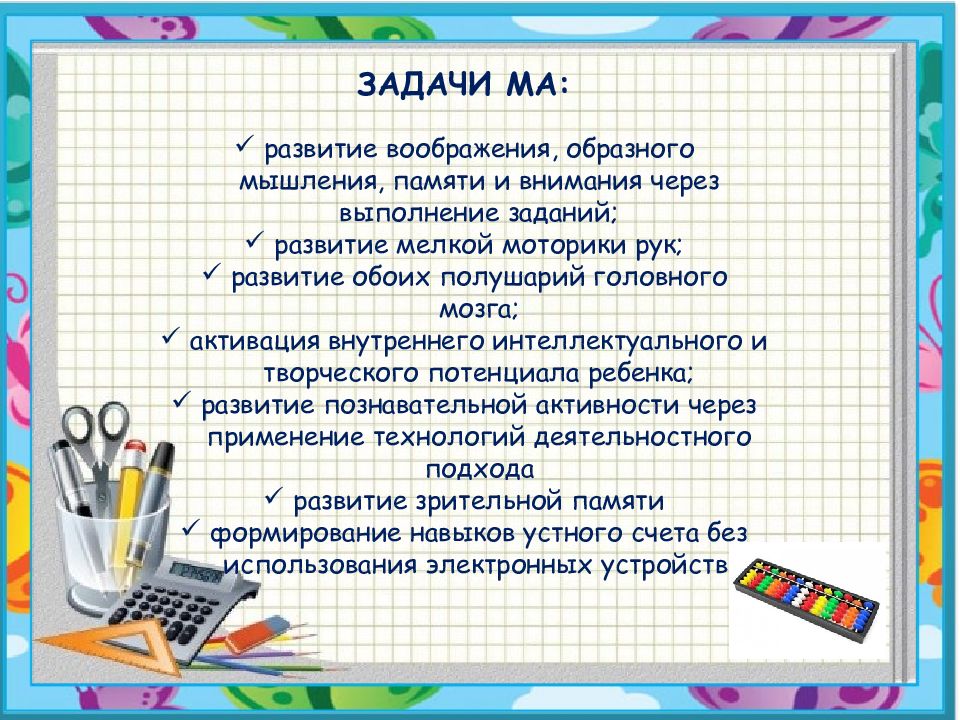 ЗАДАЧИ МА:

✓ развитие воображения, образного мышления, памяти и внимания через выполнение заданий;
✓ развитие мелкой моторики рук;
✓ развитие обоих полушарий головного мозга;
✓ активация внутреннего интеллектуального и творческого потенциала ребенка;
✓ развитие познавательной активности через применение технологий деятельностного подхода
✓ развитие зрительной памяти
✓ формирование навыков устного счета без использования электронных устройств